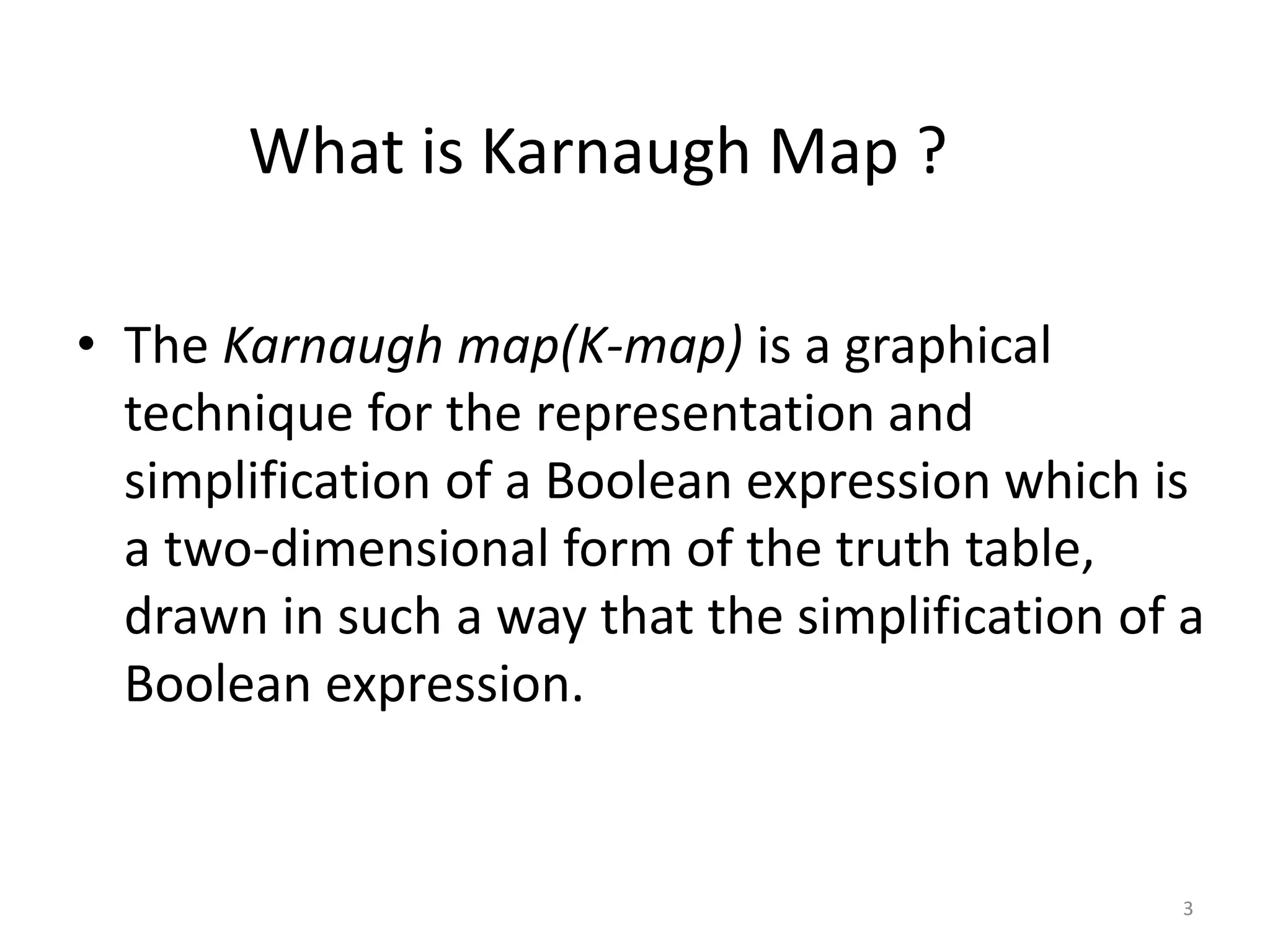 What is Karnaugh Map ?

• The Karnaugh map(K-map) is a graphical technique for the representation and simplification of a Boolean expression which is a two-dimensional form of the truth table, drawn in such a way that the simplification of a Boolean expression.

3